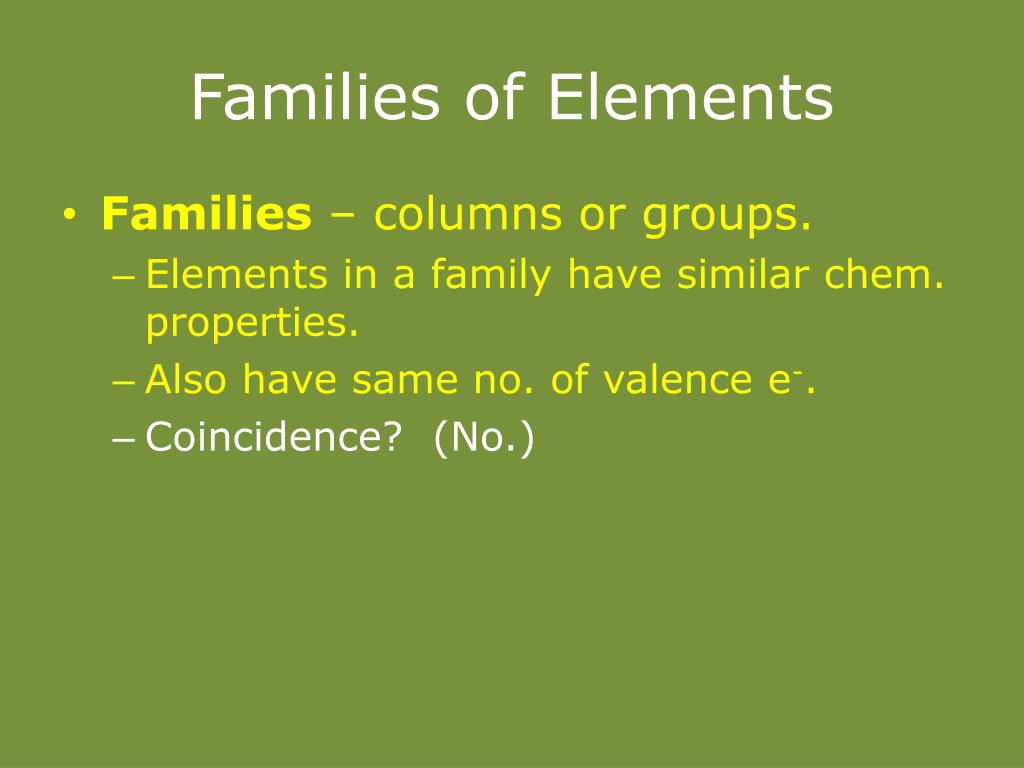 Families of Elements

• Families – columns or groups.

– Elements in a family have similar chem. properties.

– Also have same no. of valence $e^-$.

– Coincidence? (No.)